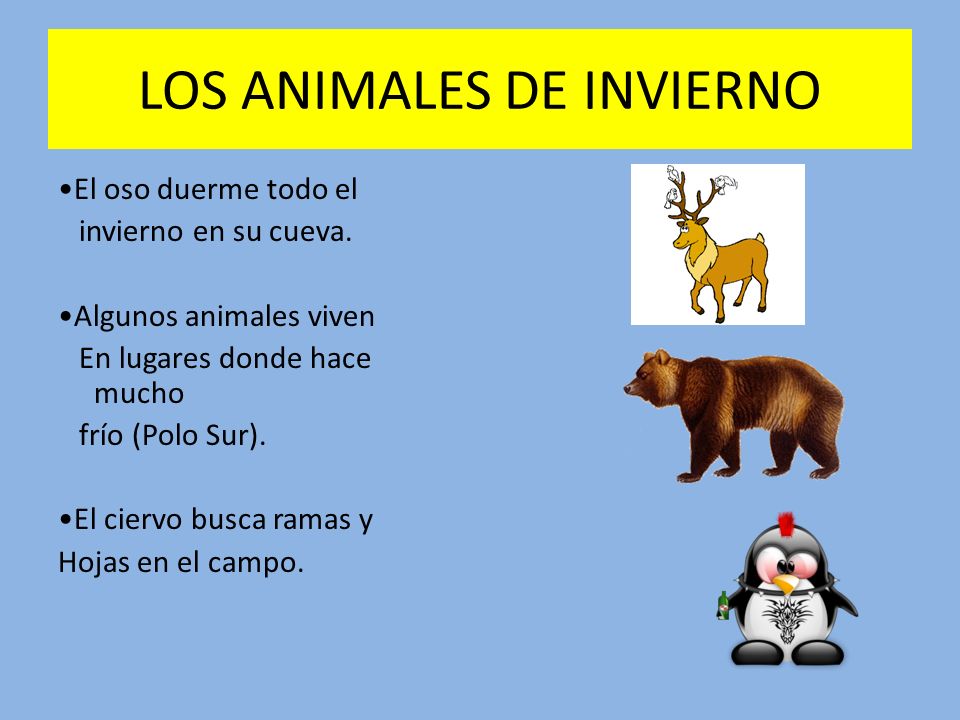 LOS ANIMALES DE INVIERNO

•El oso duerme todo el invierno en su cueva.

•Algunos animales viven En lugares donde hace mucho frío (Polo Sur).

•El ciervo busca ramas y Hojas en el campo.